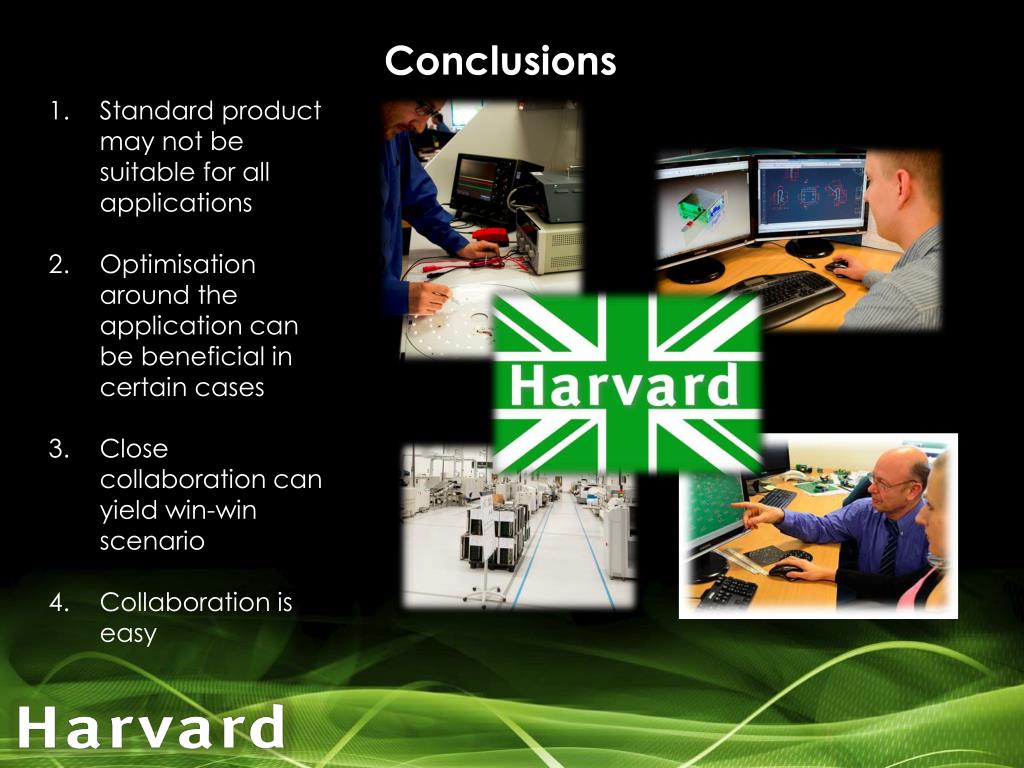 Conclusions

1. Standard product may not be suitable for all applications

2. Optimisation around the application can be beneficial in certain cases

3. Close collaboration can yield win-win scenario

4. Collaboration is easy

Harvard

Harvard